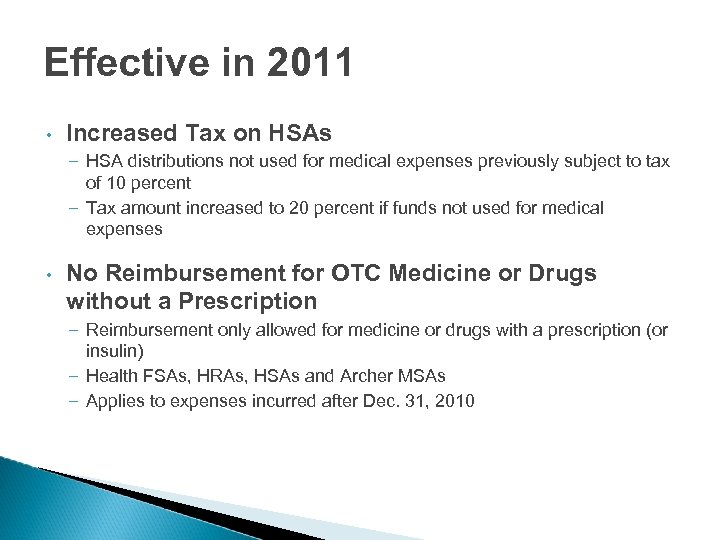 Effective in 2011

• Increased Tax on HSAs
– HSA distributions not used for medical expenses previously subject to tax of 10 percent
– Tax amount increased to 20 percent if funds not used for medical expenses

• No Reimbursement for OTC Medicine or Drugs without a Prescription
– Reimbursement only allowed for medicine or drugs with a prescription (or insulin)
– Health FSAs, HRAs, HSAs and Archer MSAs
– Applies to expenses incurred after Dec. 31, 2010